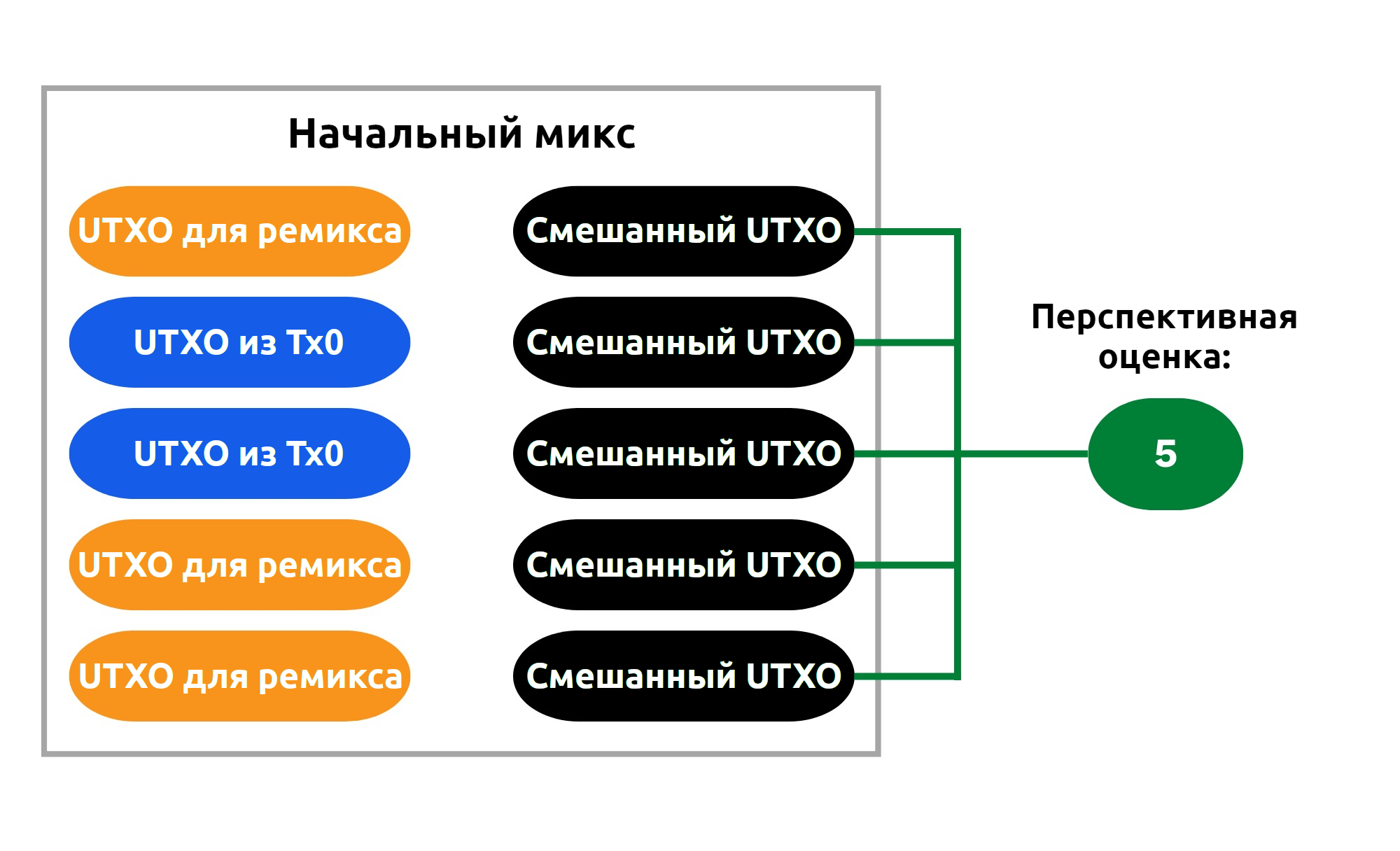 Начальный микс

UTXO для ремикса
UTXO из Tx0
UTXO из Tx0
UTXO для ремикса
UTXO для ремикса

Смешанный UTXO
Смешанный UTXO
Смешанный UTXO
Смешанный UTXO
Смешанный UTXO

Перспективная оценка:

5